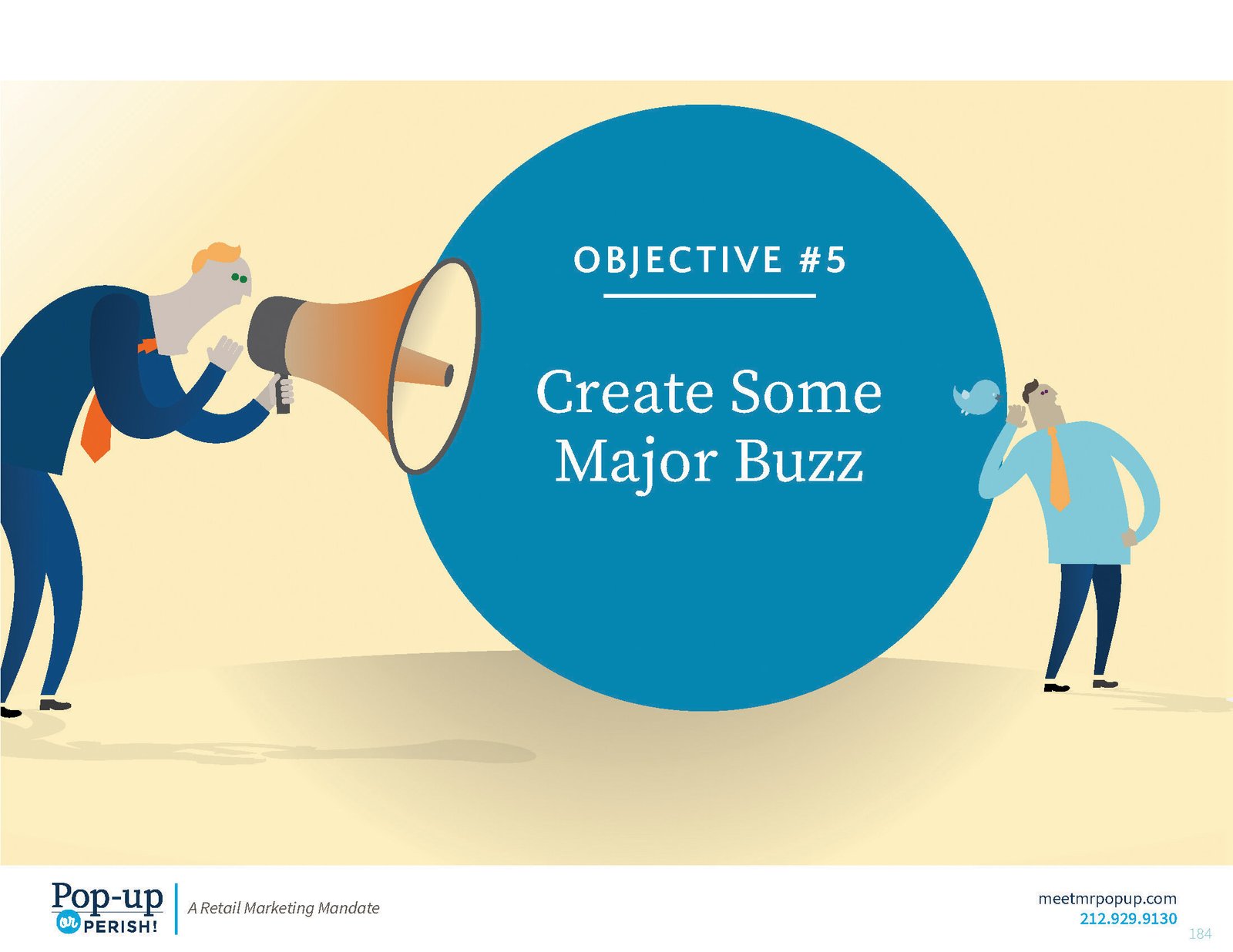 OBJECTIVE #5

Create Some Major Buzz

Pop-up or PERISH!

A Retail Marketing Mandate

meetmrpopup.com
212.929.9130

184